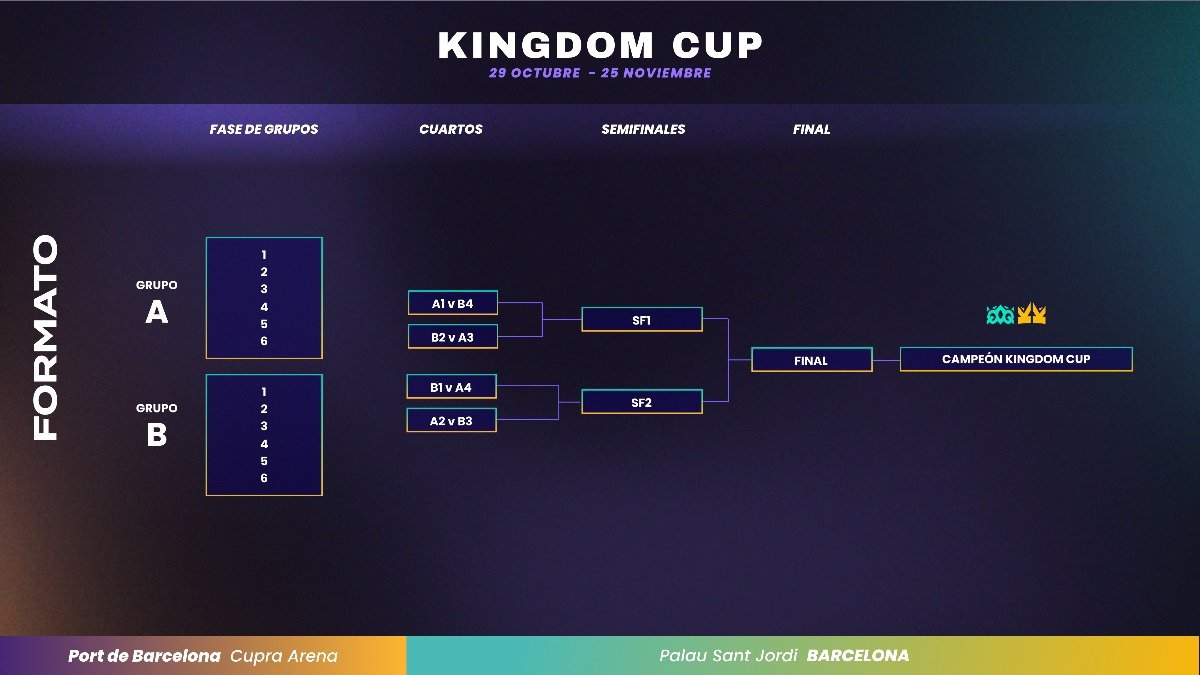 KINGDOM CUP
29 OCTUBRE - 25 NOVIEMBRE

FASE DE GRUPOS
CUARTOS
SEMIFINALES
FINAL

FORMATO

GRUPO
A
1
2
3
4
5
6

GRUPO
B
1
2
3
4
5
6

A1 v B4
B2 v A3
B1 v A4
A2 v B3

SF1
SF2

FINAL

CAMPEÓN KINGDOM CUP

Port de Barcelona Cupra Arena
Palau Sant Jordi BARCELONA